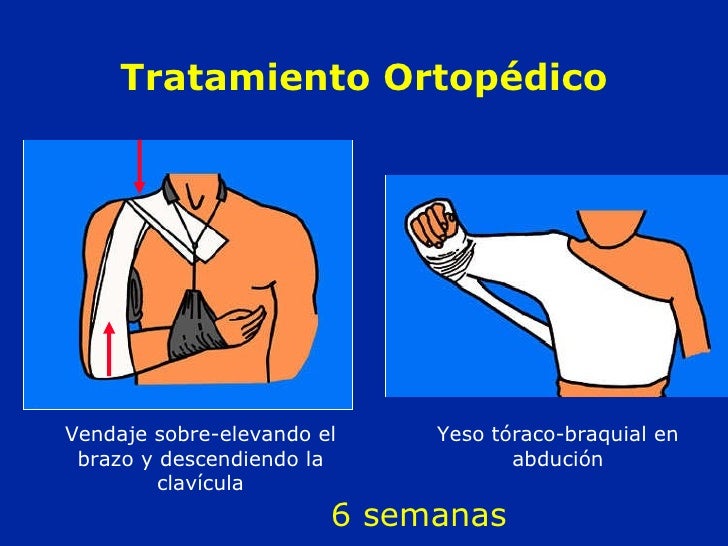 Tratamiento Ortopédico

Vendaje sobre-elevando el brazo y descendiendo la clavícula

Yeso tóraco-braquial en abdución

6 semanas